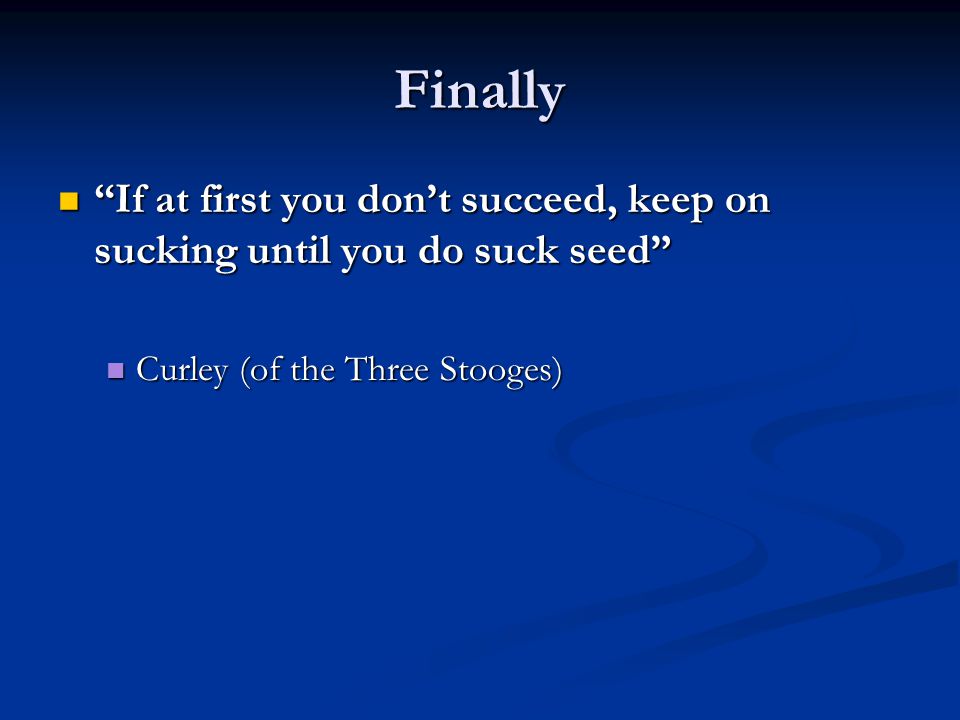 Finally

“If at first you don’t succeed, keep on sucking until you do suck seed”

Curley (of the Three Stooges)